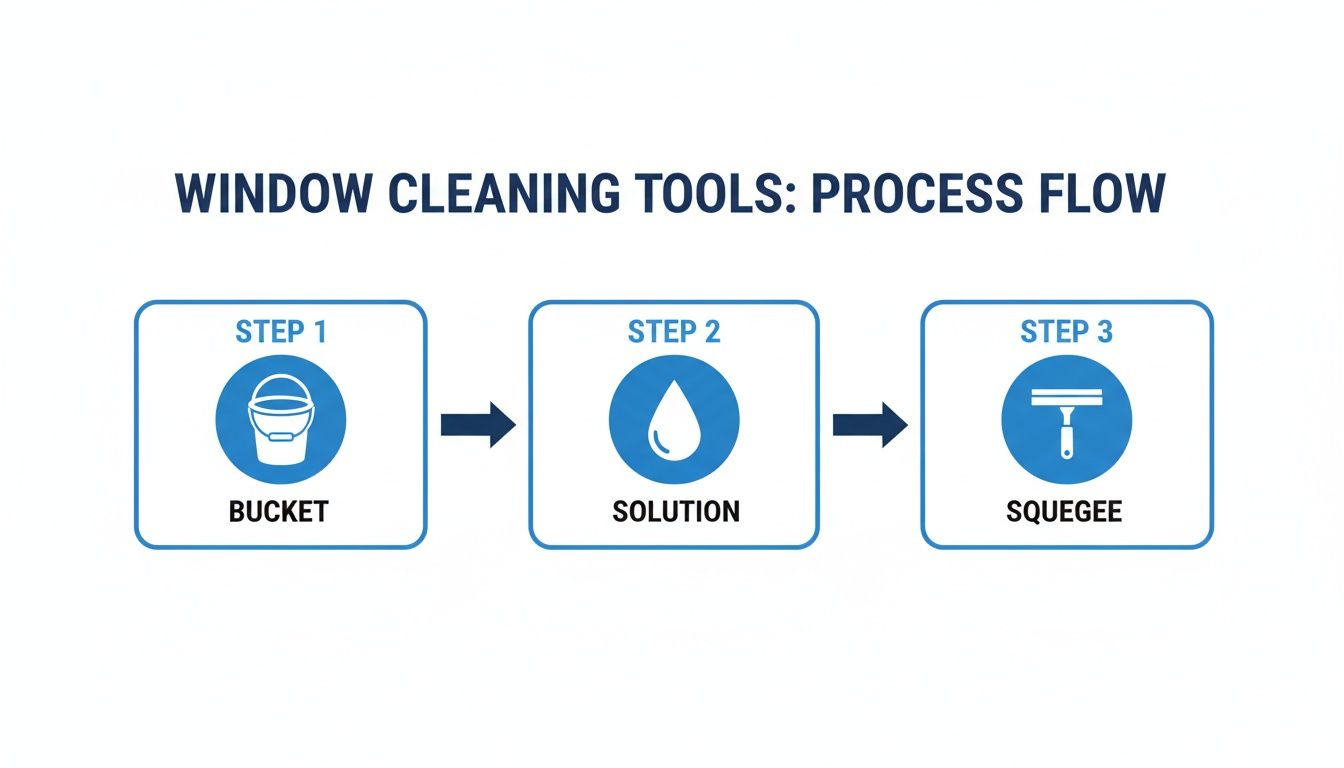 WINDOW CLEANING TOOLS: PROCESS FLOW

STEP 1
BUCKET

STEP 2
SOLUTION

STEP 3
SQUEGEE